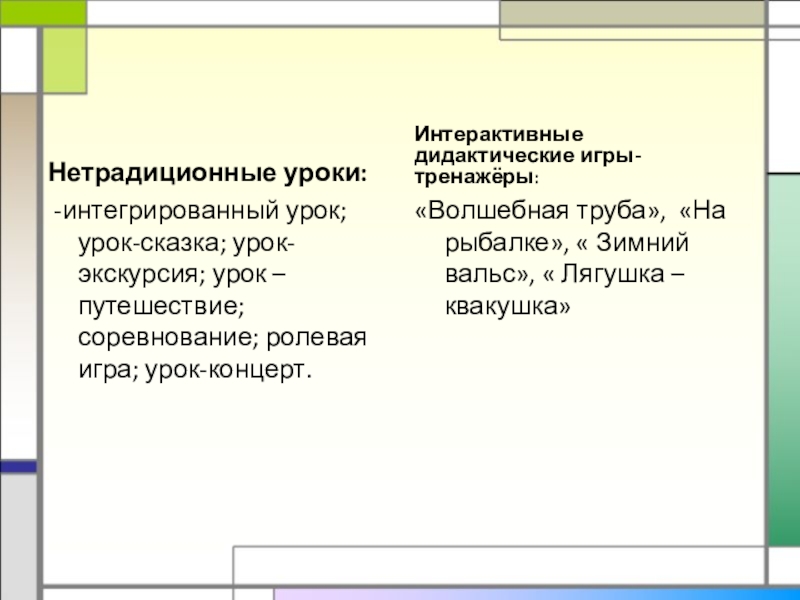 Нетрадиционные уроки:

-интегрированный урок; урок-сказка; урок-экскурсия; урок – путешествие; соревнование; ролевая игра; урок-концерт.

Интерактивные дидактические игры-тренажёры:

«Волшебная труба», «На рыбалке», « Зимний вальс», « Лягушка – квакушка»